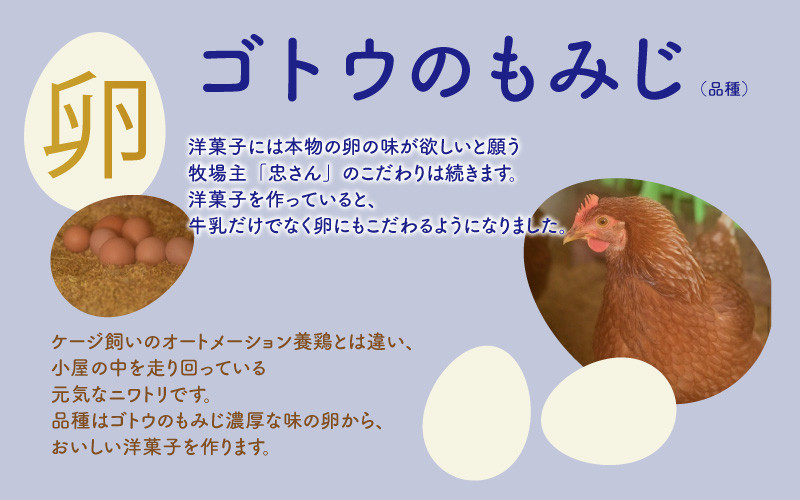 卵

ゴトウのもみじ（品種）

洋菓子には本物の卵の味が欲しいと願う
牧場主「忠さん」のこだわりは続きます。
洋菓子を作っていると、
牛乳だけでなく卵にもこだわるようになりました。

ケージ飼いのオートメーション養鶏とは違い、
小屋の中を走り回っている
元気なニワトリです。
品種はゴトウのもみじ濃厚な味の卵から、
おいしい洋菓子を作ります。